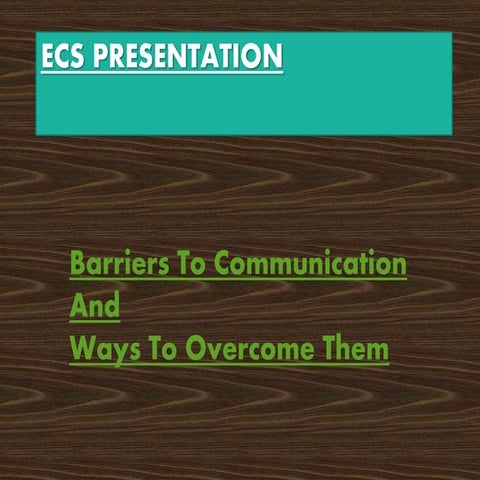 ECS PRESENTATION

Barriers To Communication
And
Ways To Overcome Them